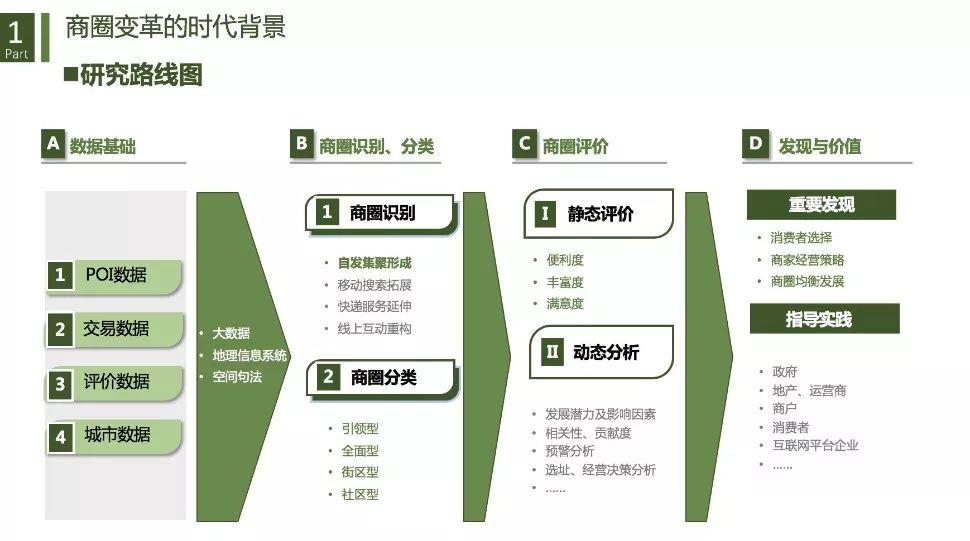 1 Part
商圈变革的时代背景
■研究路线图

A 数据基础

1 POI数据
2 交易数据
3 评价数据
4 城市数据

• 大数据
• 地理信息系统
• 空间句法

B 商圈识别、分类

1 商圈识别
• 自发集聚形成
• 移动搜索拓展
• 快递服务延伸
• 线上互动重构

2 商圈分类
• 引领型
• 全面型
• 街区型
• 社区型

C 商圈评价

I 静态评价
• 便利度
• 丰富度
• 满意度

II 动态分析
• 发展潜力及影响因素
• 相关性、贡献度
• 预警分析
• 选址、经营决策分析
• ……

D 发现与价值

重要发现
• 消费者选择
• 商家经营策略
• 商圈均衡发展

指导实践
• 政府
• 地产、运营商
• 商户
• 消费者
• 互联网平台企业
• ……